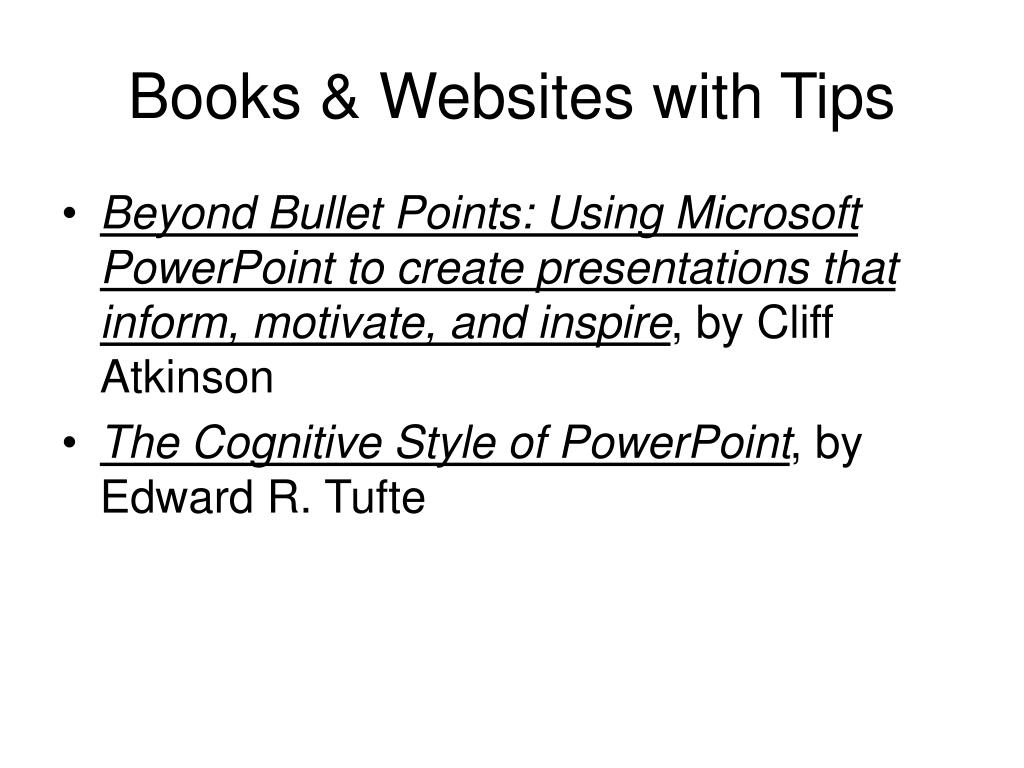 Books & Websites with Tips

• Beyond Bullet Points: Using Microsoft PowerPoint to create presentations that inform, motivate, and inspire, by Cliff Atkinson

• The Cognitive Style of PowerPoint, by Edward R. Tufte